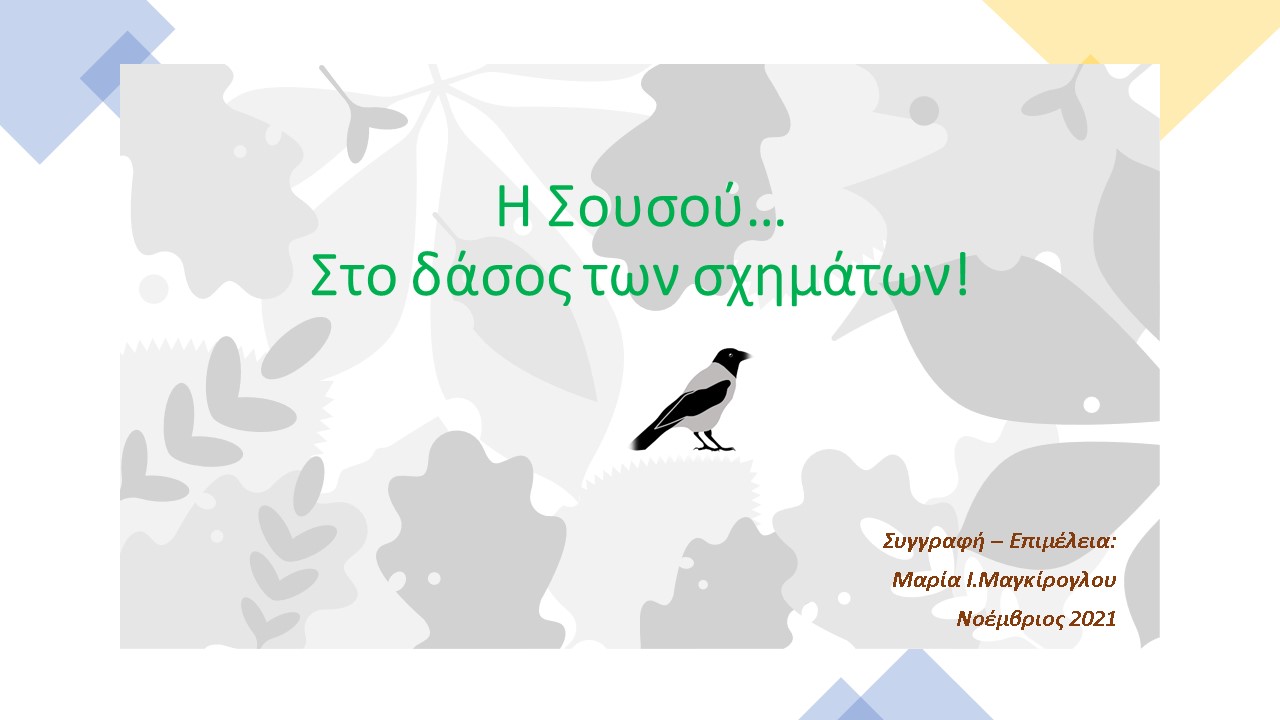 Η Σουσού…
Στο δάσος των σχημάτων!

Συγγραφή – Επιμέλεια:
Μαρία Ι.Μαγκίρογλου
Νοέμβριος 2021